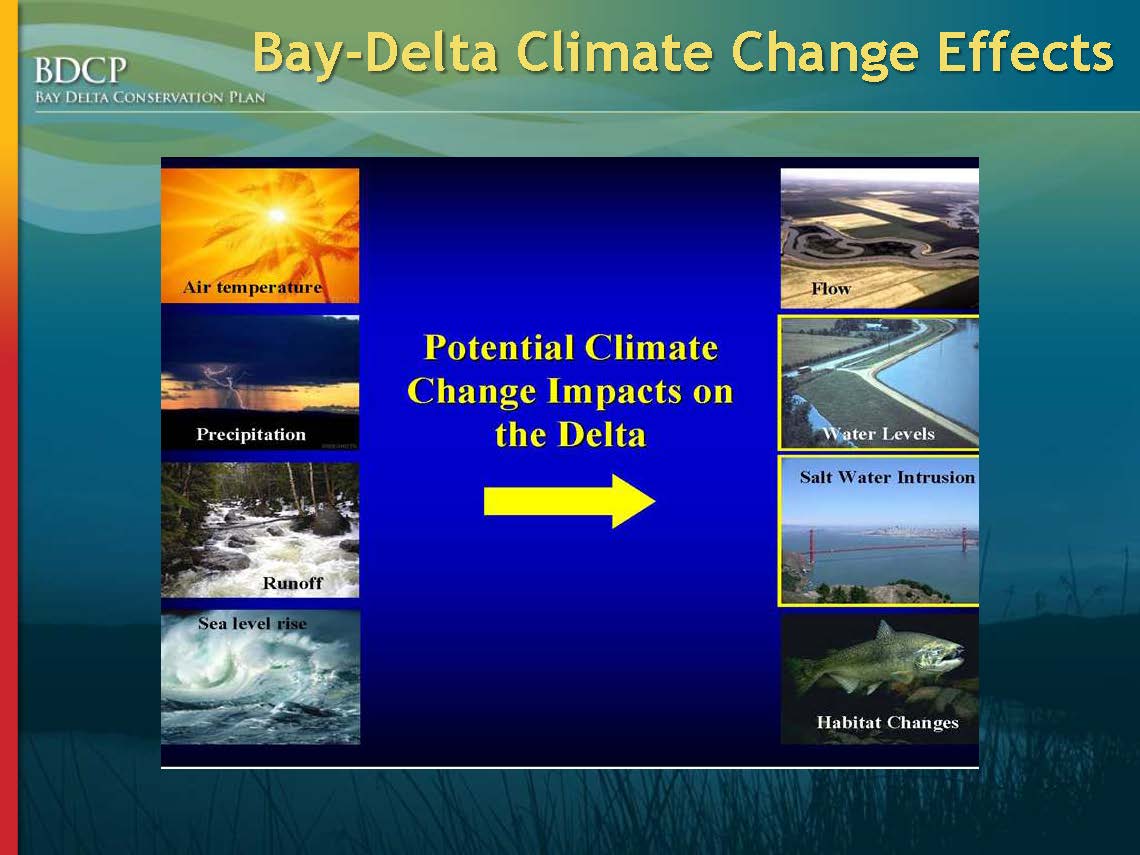 BDCP
BAY DELTA CONSERVATION PLAN

Bay-Delta Climate Change Effects

Air temperature

Precipitation

Runoff

Sea level rise

Potential Climate Change Impacts on the Delta

Flow

Water Levels

Salt Water Intrusion

Habitat Changes